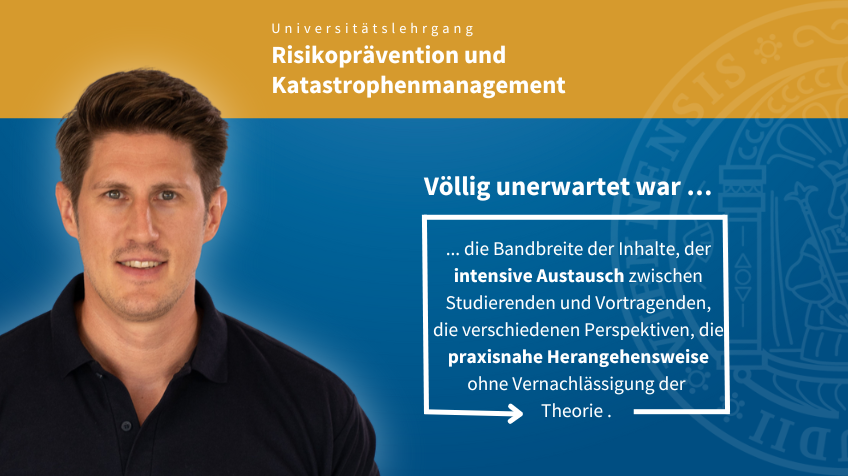 Universitätslehrgang
Risikoprävention und Katastrophenmanagement

Völlig unerwartet war ...

... die Bandbreite der Inhalte, der intensive Austausch zwischen Studierenden und Vortragenden, die verschiedenen Perspektiven, die praxisnahe Herangehensweise ohne Vernachlässigung der Theorie .